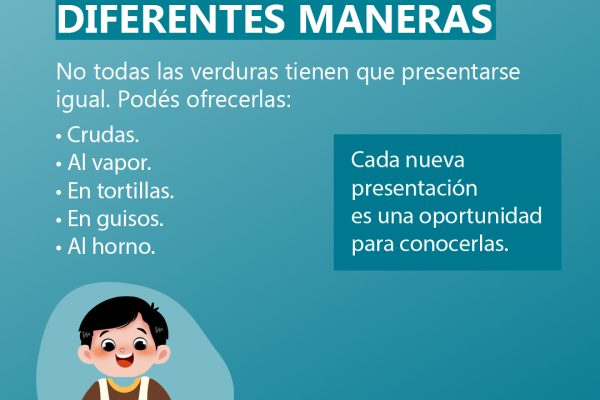 DIFERENTES MANERAS

No todas las verduras tienen que presentarse igual. Podés ofrecerlas:

• Crudas.
• Al vapor.
• En tortillas.
• En guisos.
• Al horno.

Cada nueva presentación es una oportunidad para conocerlas.